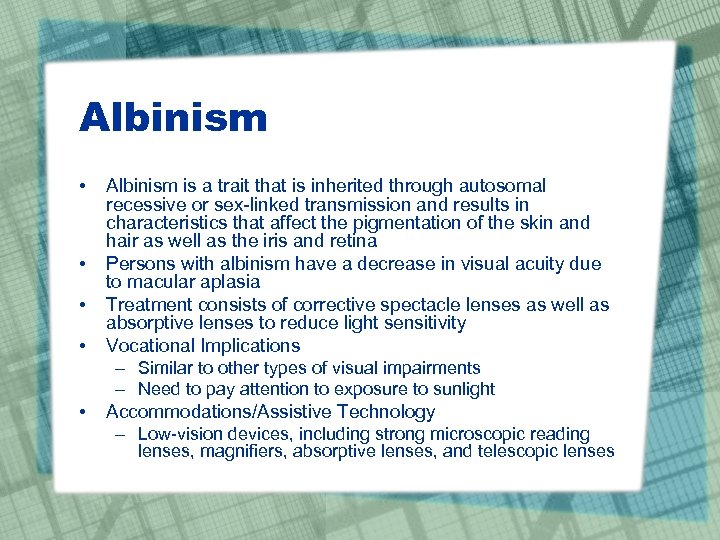 Albinism

• Albinism is a trait that is inherited through autosomal recessive or sex-linked transmission and results in characteristics that affect the pigmentation of the skin and hair as well as the iris and retina
• Persons with albinism have a decrease in visual acuity due to macular aplasia
• Treatment consists of corrective spectacle lenses as well as absorptive lenses to reduce light sensitivity
• Vocational Implications
  – Similar to other types of visual impairments
  – Need to pay attention to exposure to sunlight
• Accommodations/Assistive Technology
  – Low-vision devices, including strong microscopic reading lenses, magnifiers, absorptive lenses, and telescopic lenses